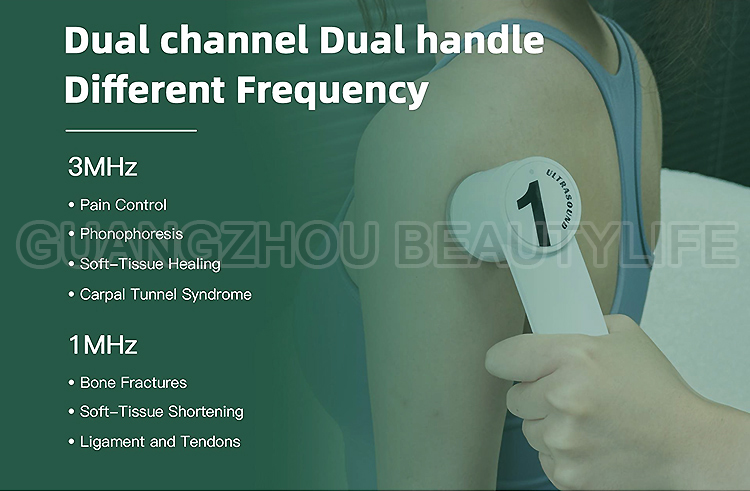 Dual channel Dual handle Different Frequency

3MHz

• Pain Control
• Phonophoresis
• Soft-Tissue Healing
• Carpal Tunnel Syndrome

1MHz

• Bone Fractures
• Soft-Tissue Shortening
• Ligament and Tendons

GUANGZHOU BEAUTYLIFE

1 ULTRASOUND